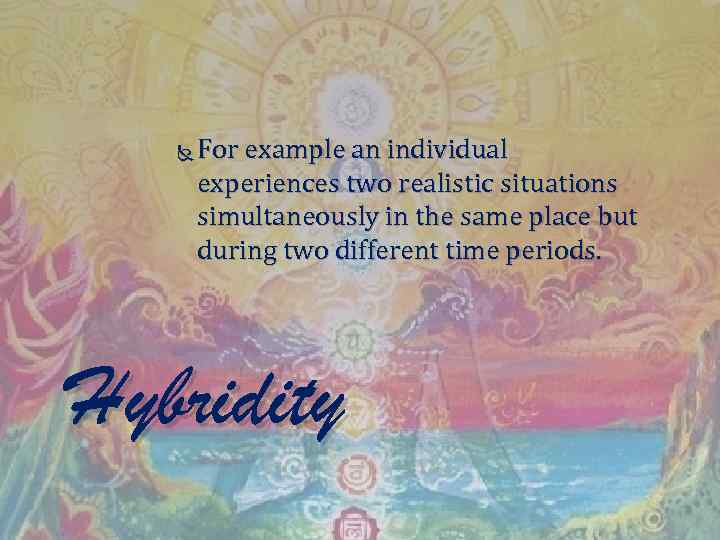 For example an individual experiences two realistic situations simultaneously in the same place but during two different time periods.

Hybridity